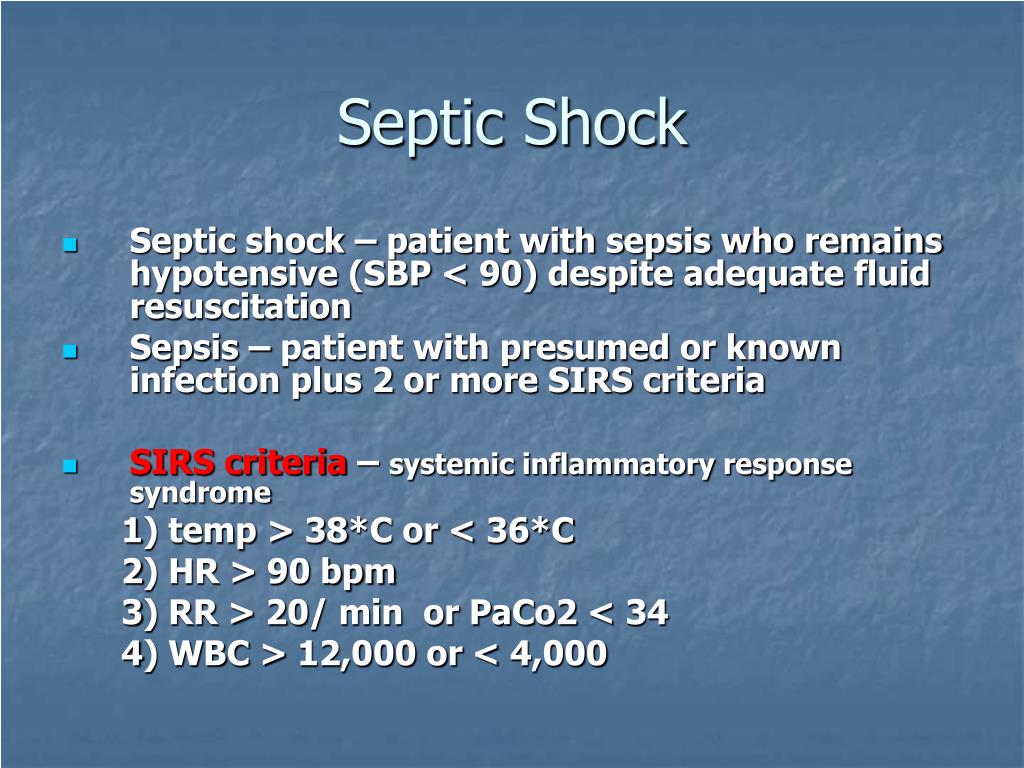 Septic Shock

Septic shock – patient with sepsis who remains hypotensive (SBP < 90) despite adequate fluid resuscitation

Sepsis – patient with presumed or known infection plus 2 or more SIRS criteria

SIRS criteria – systemic inflammatory response syndrome

1) temp > 38*C or < 36*C

2) HR > 90 bpm

3) RR > 20/ min or PaCo2 < 34

4) WBC > 12,000 or < 4,000